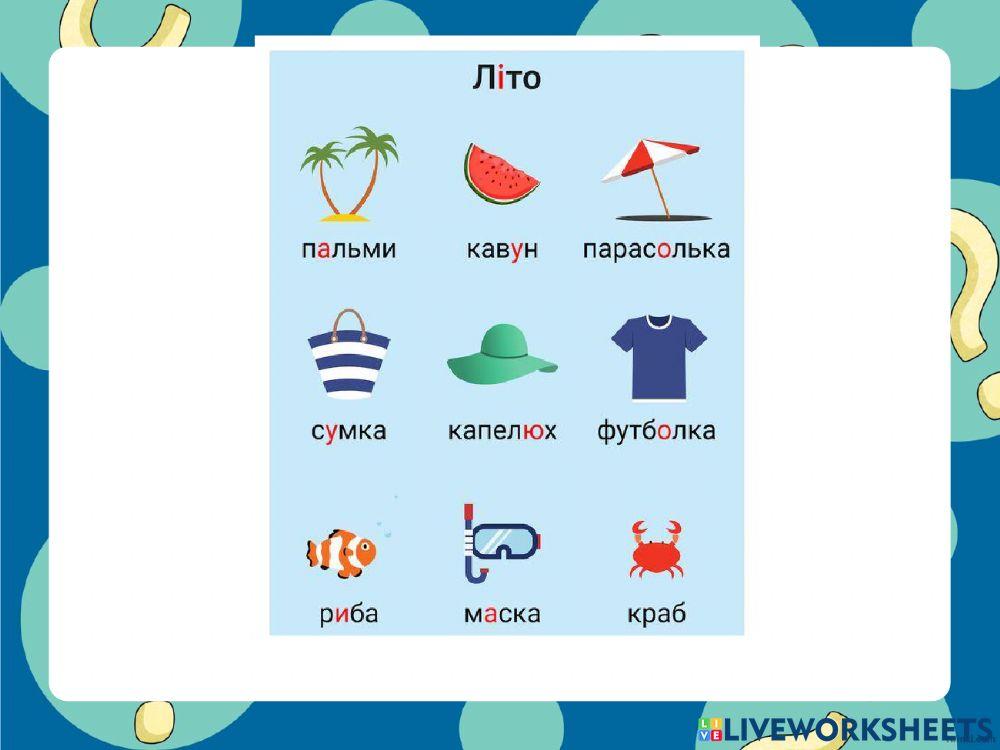 Літо

пальми
кавун
парасолька

сумка
капелюх
футболка

риба
маска
краб

LIVEWORKSHEETS